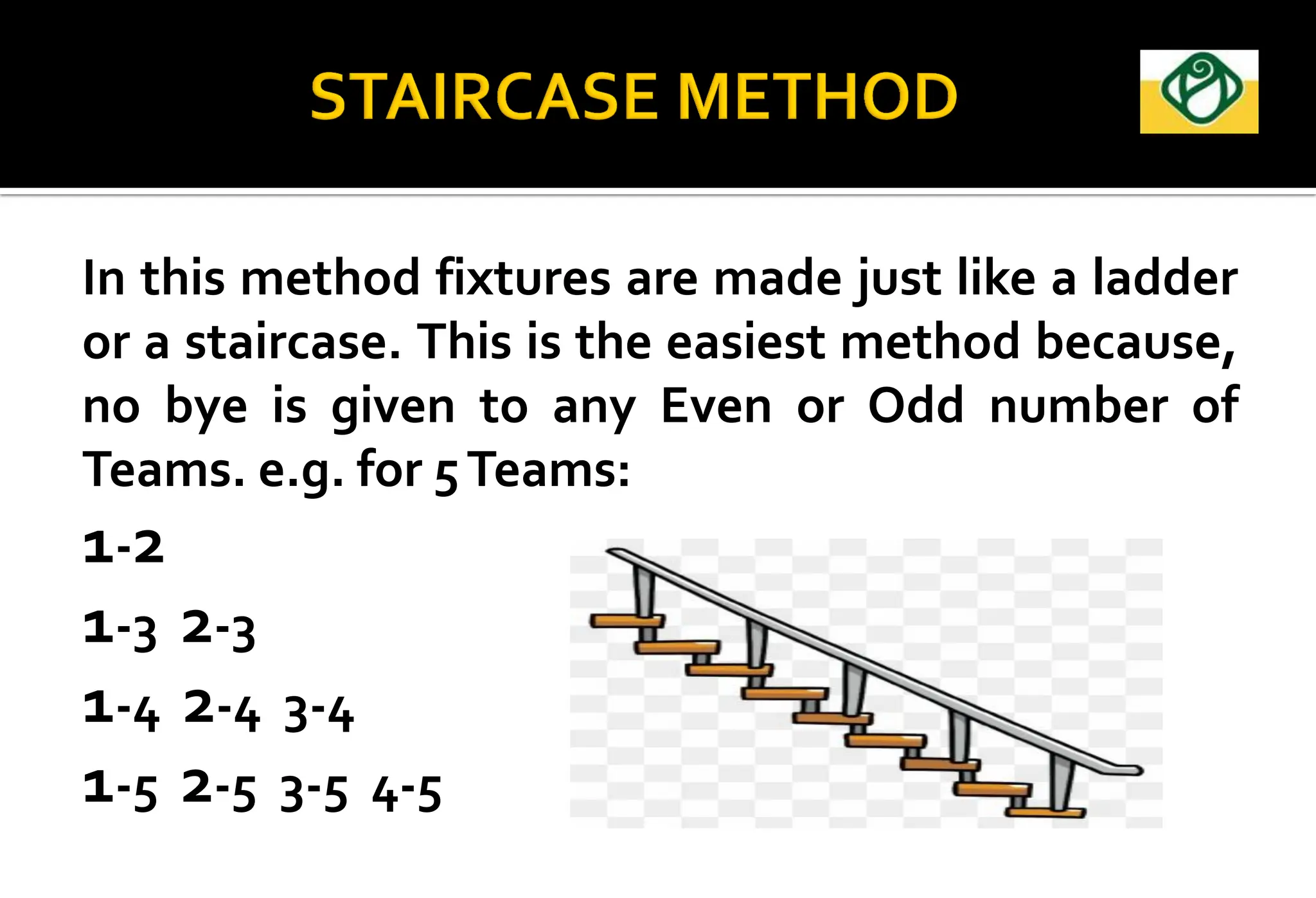 STAIRCASE METHOD

In this method fixtures are made just like a ladder or a staircase. This is the easiest method because, no bye is given to any Even or Odd number of Teams. e.g. for 5 Teams:

1-2

1-3 2-3

1-4 2-4 3-4

1-5 2-5 3-5 4-5